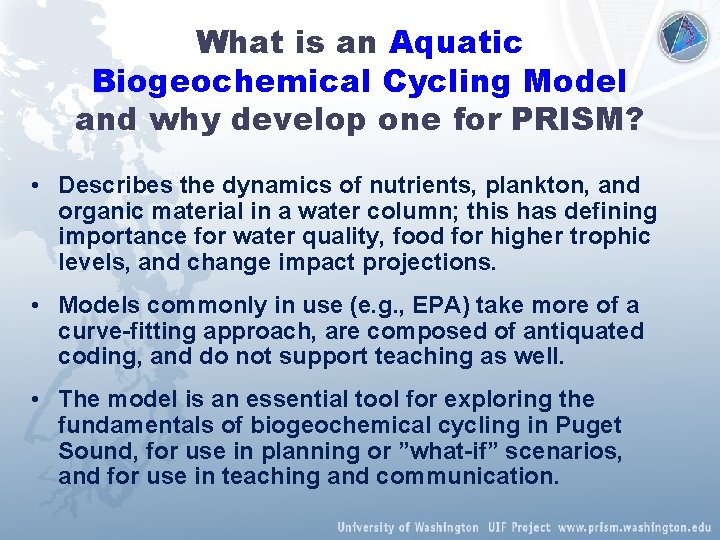 What is an Aquatic Biogeochemical Cycling Model and why develop one for PRISM?

• Describes the dynamics of nutrients, plankton, and organic material in a water column; this has defining importance for water quality, food for higher trophic levels, and change impact projections.

• Models commonly in use (e.g., EPA) take more of a curve-fitting approach, are composed of antiquated coding, and do not support teaching as well.

• The model is an essential tool for exploring the fundamentals of biogeochemical cycling in Puget Sound, for use in planning or ”what-if” scenarios, and for use in teaching and communication.

University of Washington UIF Project www.prism.washington.edu